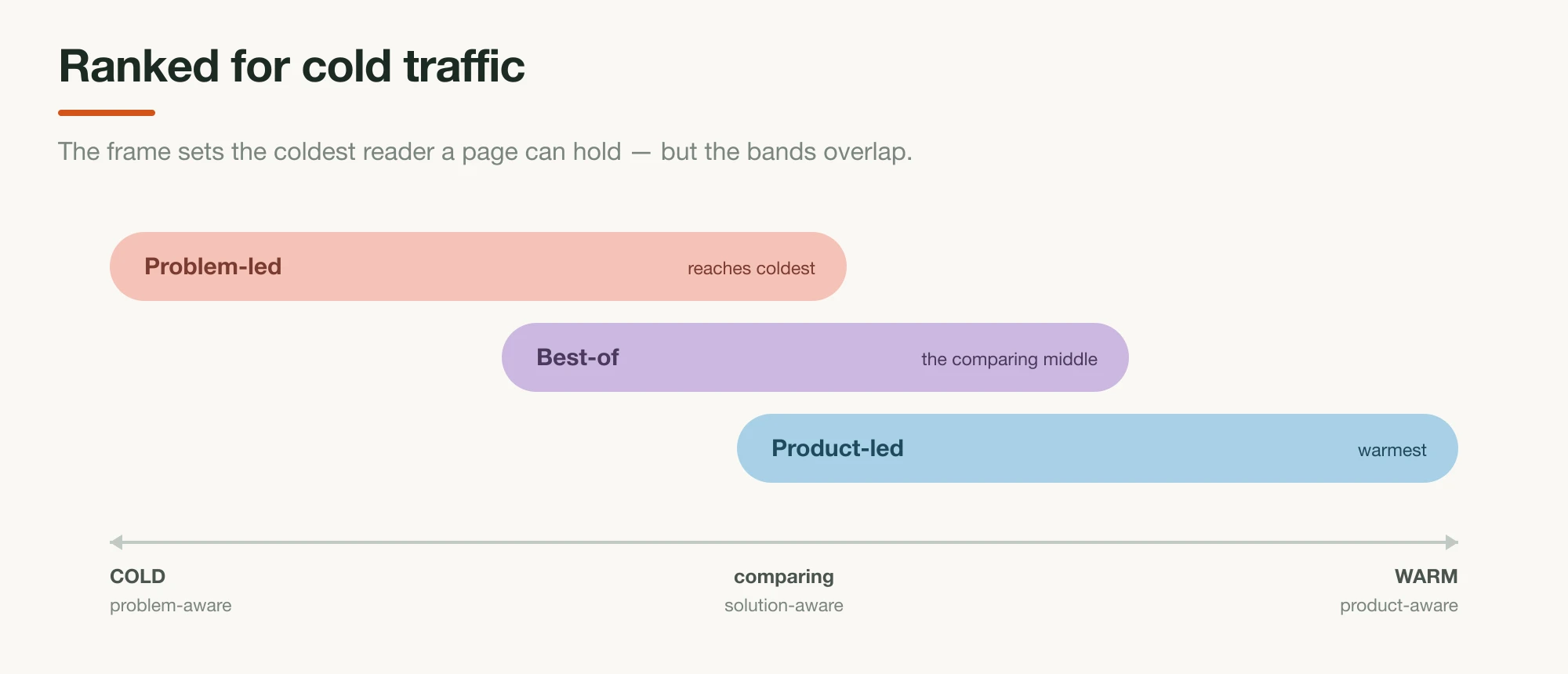 Ranked for cold traffic

The frame sets the coldest reader a page can hold — but the bands overlap.

Problem-led reaches coldest

Best-of the comparing middle

Product-led warmest

COLD
problem-aware

comparing
solution-aware

WARM
product-aware